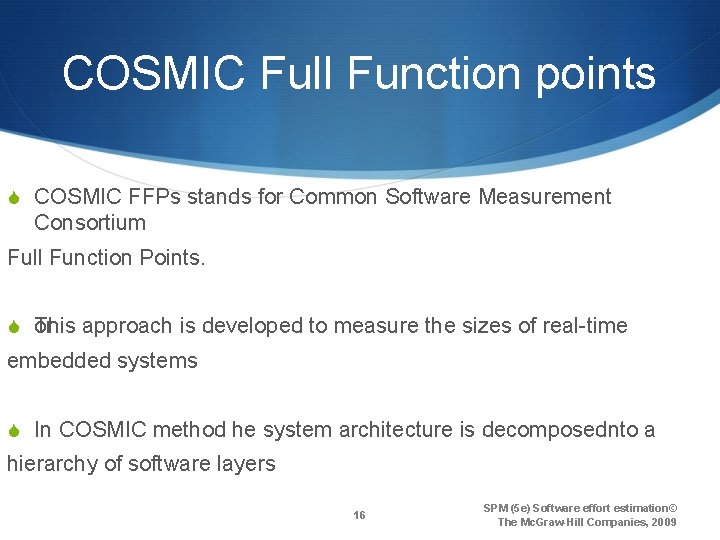 COSMIC Full Function points

COSMIC FFPs stands for Common Software Measurement Consortium

Full Function Points.

This approach is developed to measure the sizes of real-time embedded systems

In COSMIC method he system architecture is decomposednto a hierarchy of software layers

16

SPM (5e) Software effort estimation© The McGraw-Hill Companies, 2009